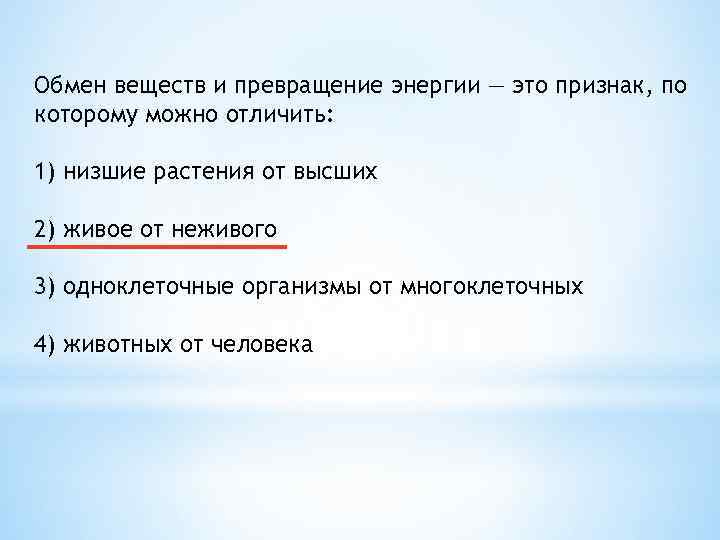 Обмен веществ и превращение энергии — это признак, по которому можно отличить:

1) низшие растения от высших

2) живое от неживого

3) одноклеточные организмы от многоклеточных

4) животных от человека